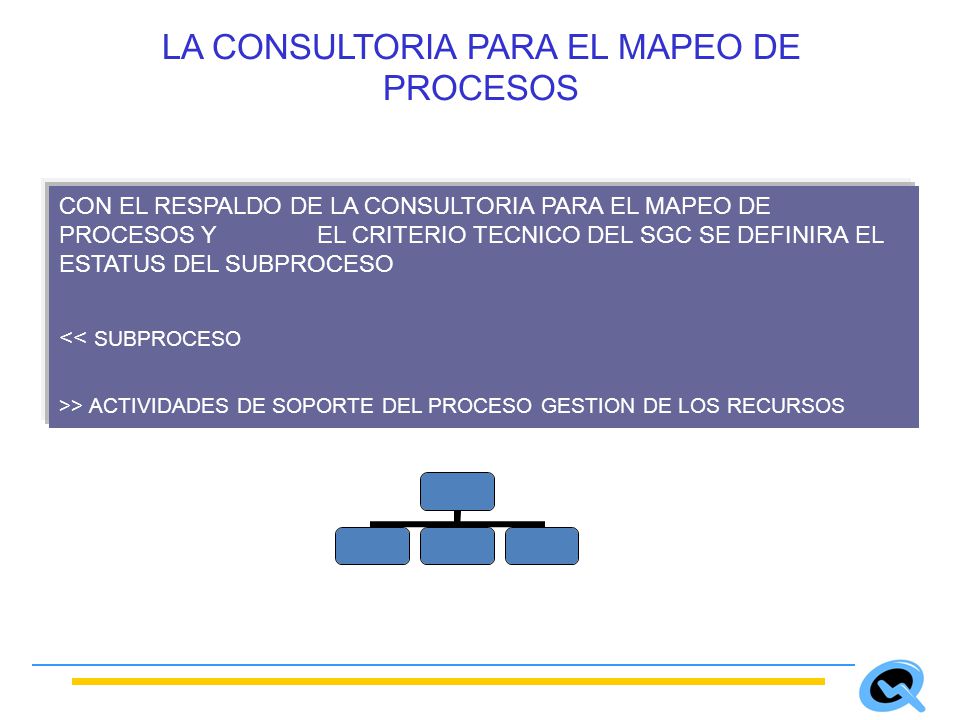 LA CONSULTORIA PARA EL MAPEO DE PROCESOS

CON EL RESPALDO DE LA CONSULTORIA PARA EL MAPEO DE PROCESOS Y EL CRITERIO TECNICO DEL SGC SE DEFINIRA EL ESTATUS DEL SUBPROCESO

<< SUBPROCESO

>> ACTIVIDADES DE SOPORTE DEL PROCESO GESTION DE LOS RECURSOS